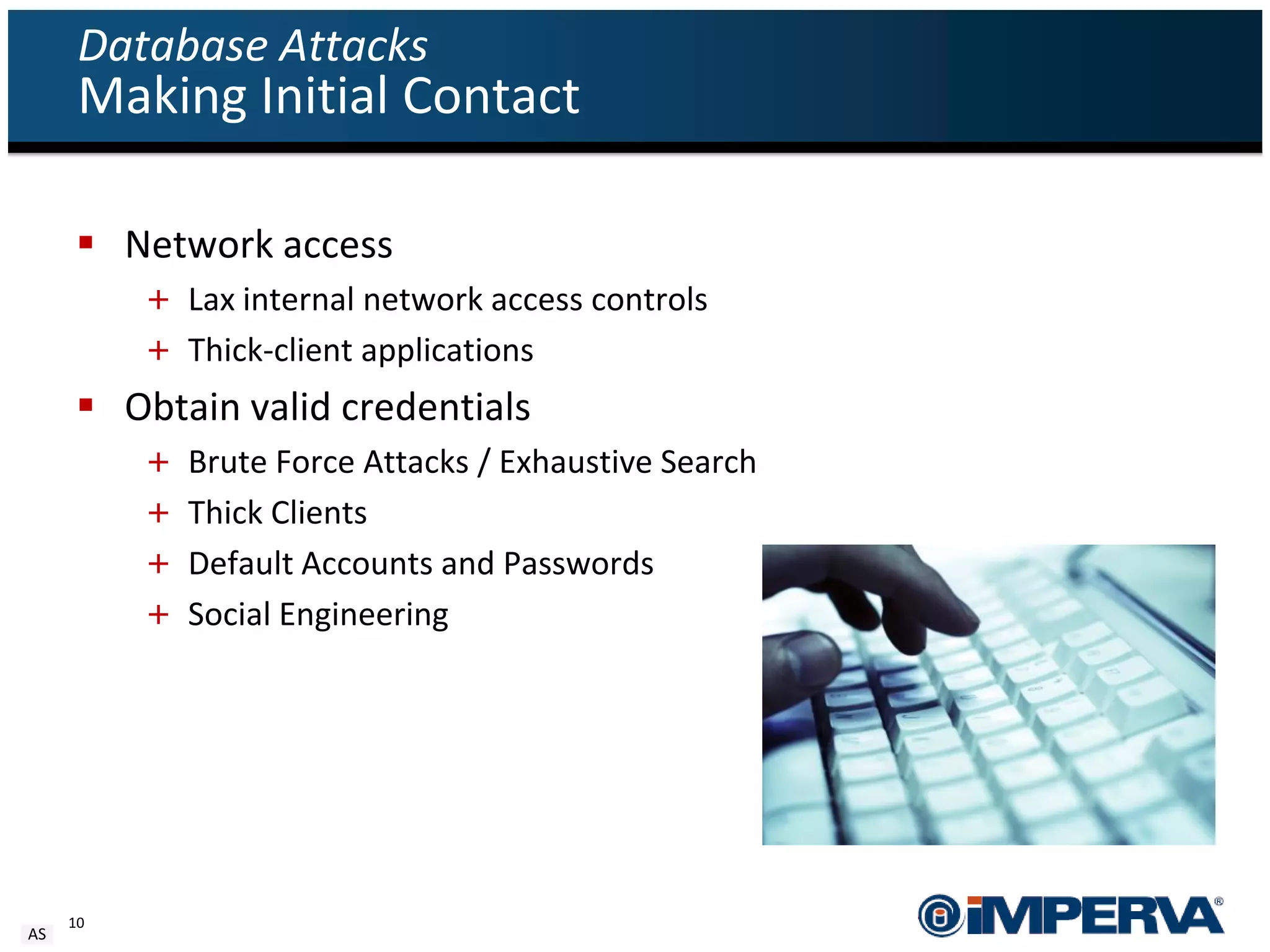 Database Attacks
Making Initial Contact

▪ Network access
+ Lax internal network access controls
+ Thick-client applications
▪ Obtain valid credentials
+ Brute Force Attacks / Exhaustive Search
+ Thick Clients
+ Default Accounts and Passwords
+ Social Engineering

AS 10

iMPERVA®